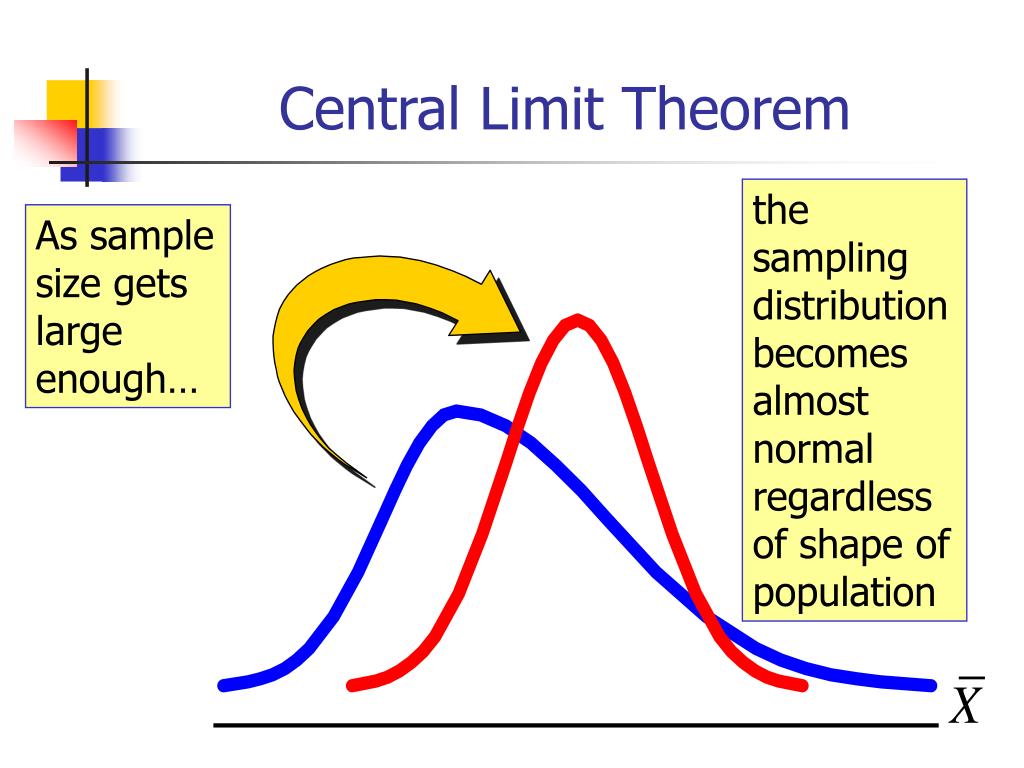 Central Limit Theorem

As sample size gets large enough…

the sampling distribution becomes almost normal regardless of shape of population

$\bar{X}$